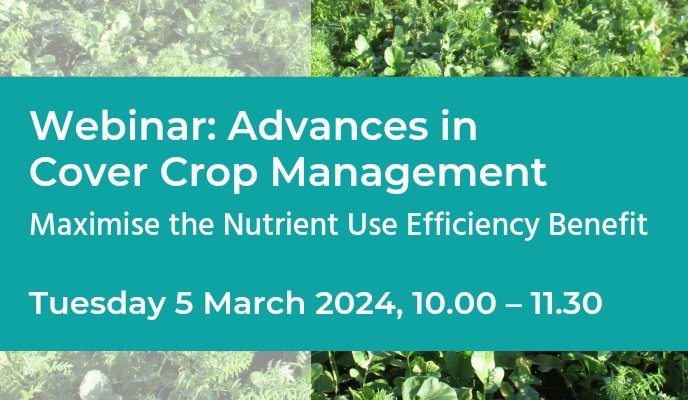 Webinar: Advances in Cover Crop Management

Maximise the Nutrient Use Efficiency Benefit

Tuesday 5 March 2024, 10.00 – 11.30